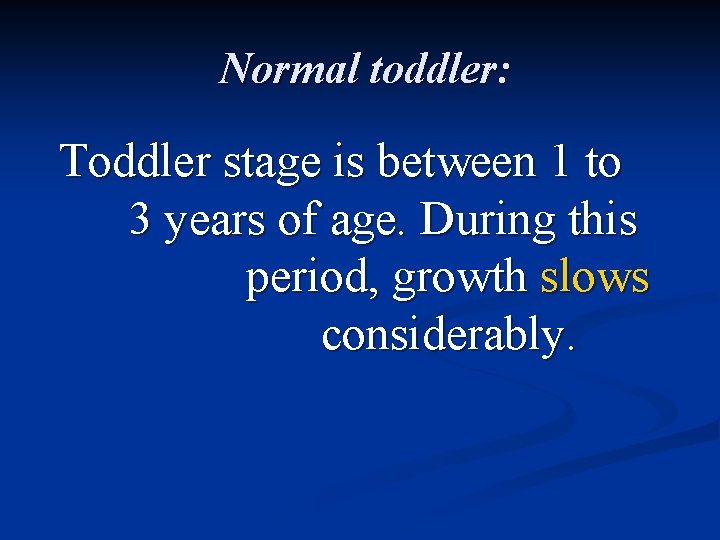 Normal toddler:

Toddler stage is between 1 to 3 years of age. During this period, growth slows considerably.